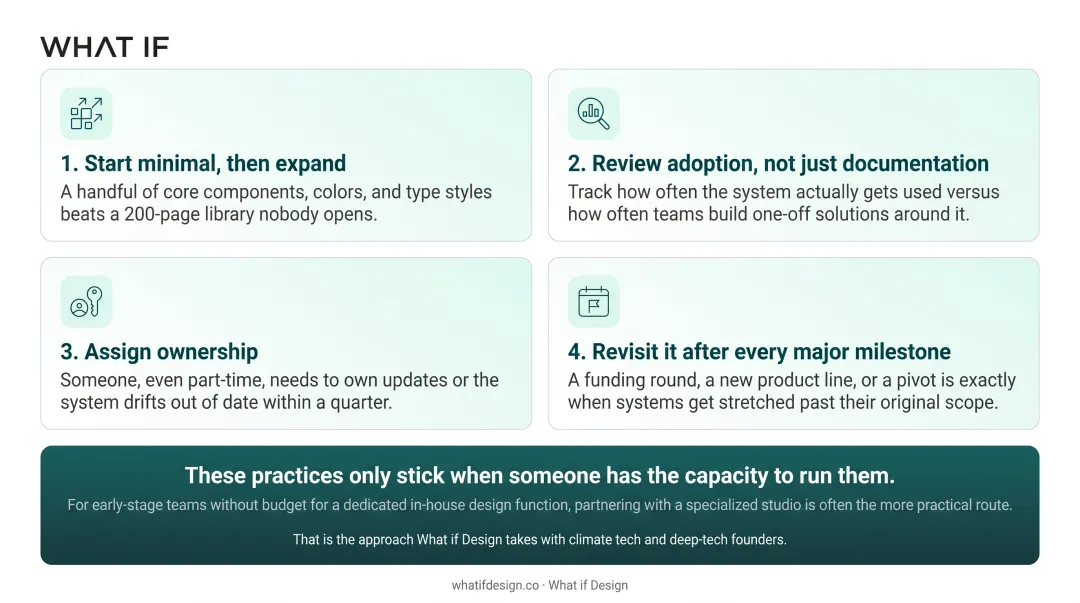 WHAT IF

1. Start minimal, then expand
A handful of core components, colors, and type styles beats a 200-page library nobody opens.

2. Review adoption, not just documentation
Track how often the system actually gets used versus how often teams build one-off solutions around it.

3. Assign ownership
Someone, even part-time, needs to own updates or the system drifts out of date within a quarter.

4. Revisit it after every major milestone
A funding round, a new product line, or a pivot is exactly when systems get stretched past their original scope.

These practices only stick when someone has the capacity to run them.
For early-stage teams without budget for a dedicated in-house design function, partnering with a specialized studio is often the more practical route.

That is the approach What if Design takes with climate tech and deep-tech founders.

whatifdesign.co · What if Design